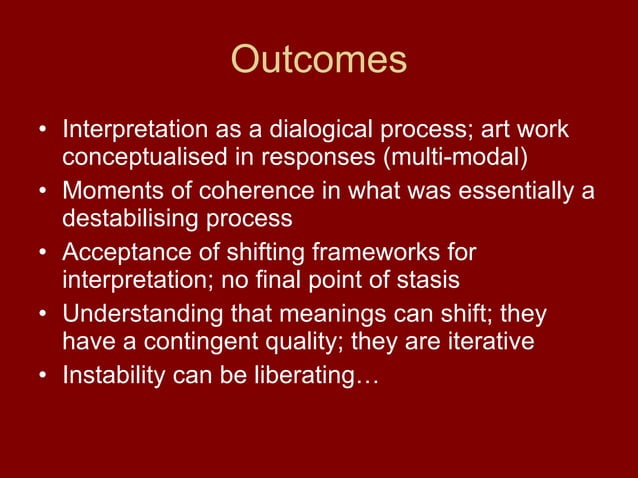 Outcomes

• Interpretation as a dialogical process; art work conceptualised in responses (multi-modal)
• Moments of coherence in what was essentially a destabilising process
• Acceptance of shifting frameworks for interpretation; no final point of stasis
• Understanding that meanings can shift; they have a contingent quality; they are iterative
• Instability can be liberating…